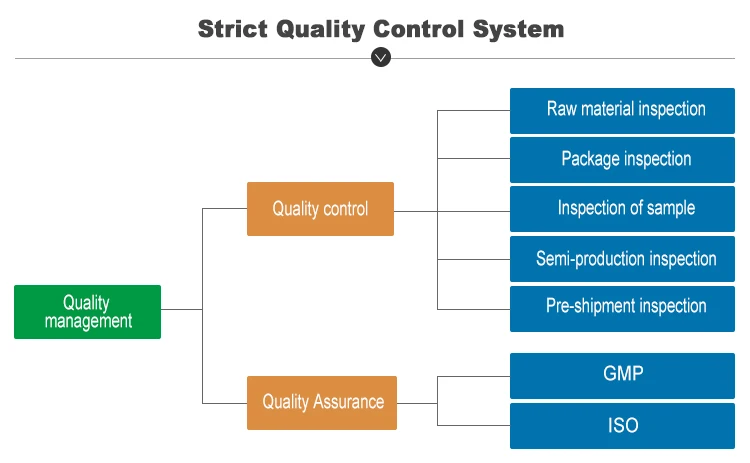 Strict Quality Control System

Quality management

Quality control

Raw material inspection

Package inspection

Inspection of sample

Semi-production inspection

Pre-shipment inspection

Quality Assurance

GMP

ISO